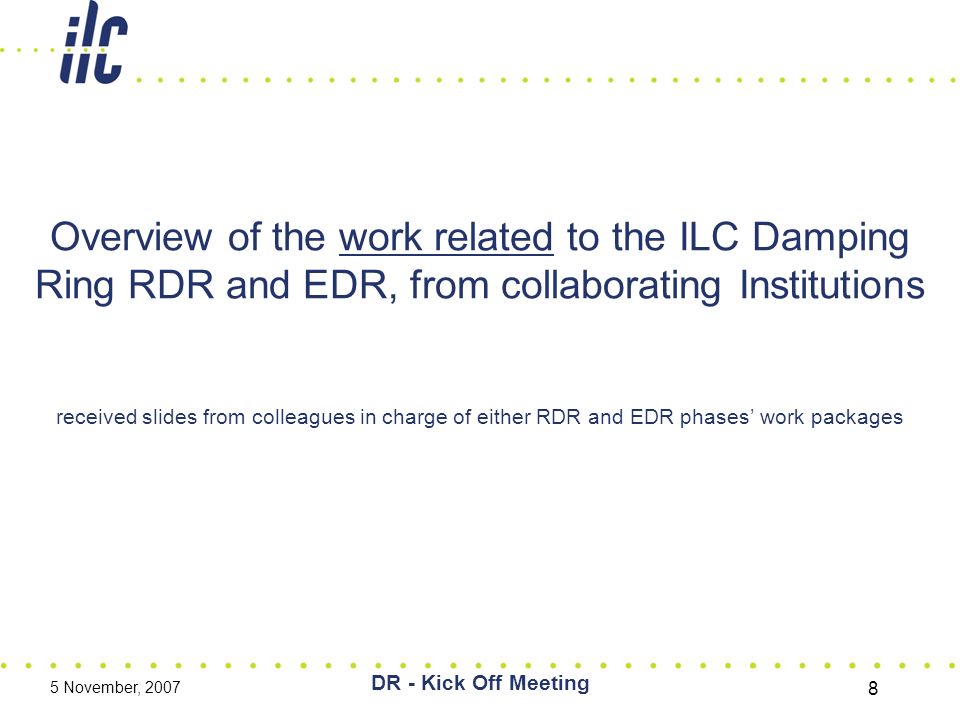 ilc

Overview of the work related to the ILC Damping Ring RDR and EDR, from collaborating Institutions

received slides from colleagues in charge of either RDR and EDR phases' work packages

5 November, 2007

DR - Kick Off Meeting

8